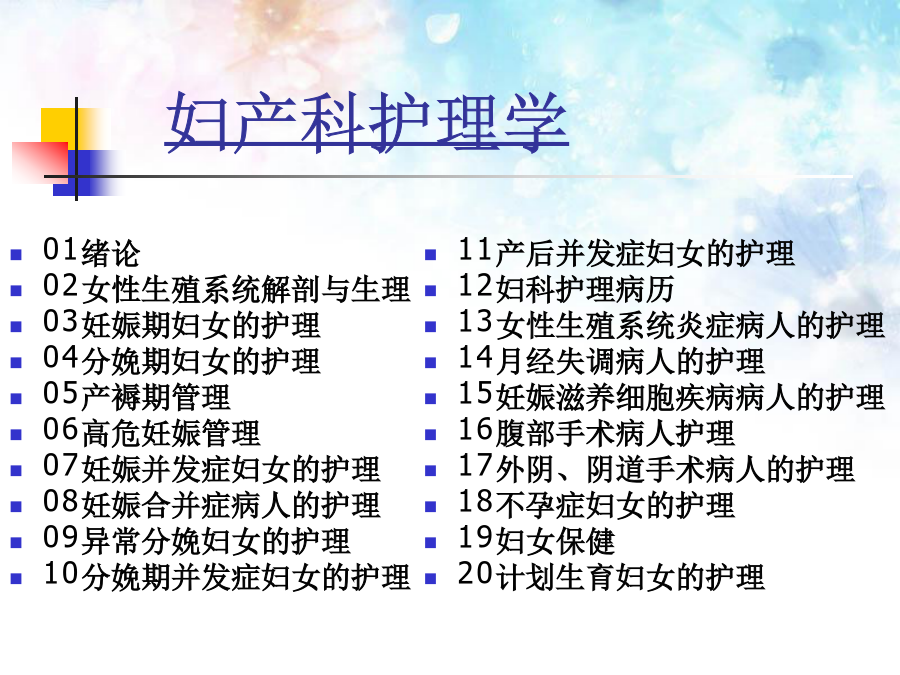 妇产科护理学

- 01绪论
- 02女性生殖系统解剖与生理
- 03妊娠期妇女的护理
- 04分娩期妇女的护理
- 05产褥期管理
- 06高危妊娠管理
- 07妊娠并发症妇女的护理
- 08妊娠合并症病人的护理
- 09异常分娩妇女的护理
- 10分娩期并发症妇女的护理

- 11产后并发症妇女的护理
- 12妇科护理病历
- 13女性生殖系统炎症病人的护理
- 14月经失调病人的护理
- 15妊娠滋养细胞疾病病人的护理
- 16腹部手术病人护理
- 17外阴、阴道手术病人的护理
- 18不孕症妇女的护理
- 19妇女保健
- 20计划生育妇女的护理